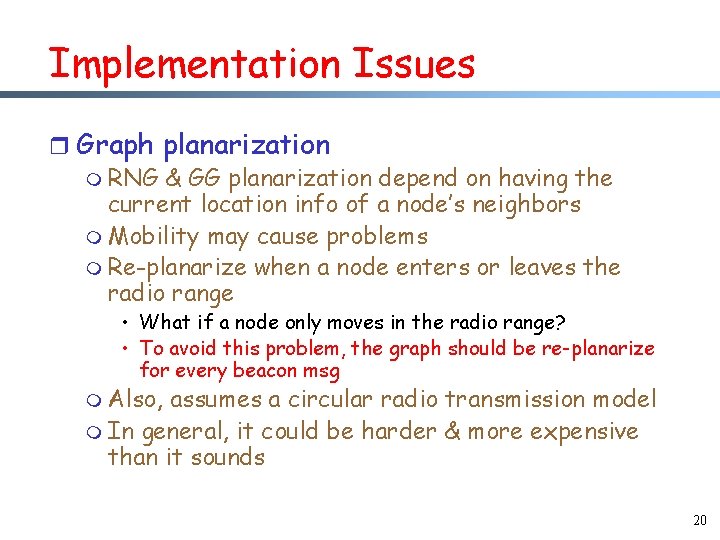 Implementation Issues

Graph planarization

RNG & GG planarization depend on having the current location info of a node's neighbors

Mobility may cause problems

Re-planarize when a node enters or leaves the radio range

• What if a node only moves in the radio range?

• To avoid this problem, the graph should be re-planarize for every beacon msg

Also, assumes a circular radio transmission model

In general, it could be harder & more expensive than it sounds

20